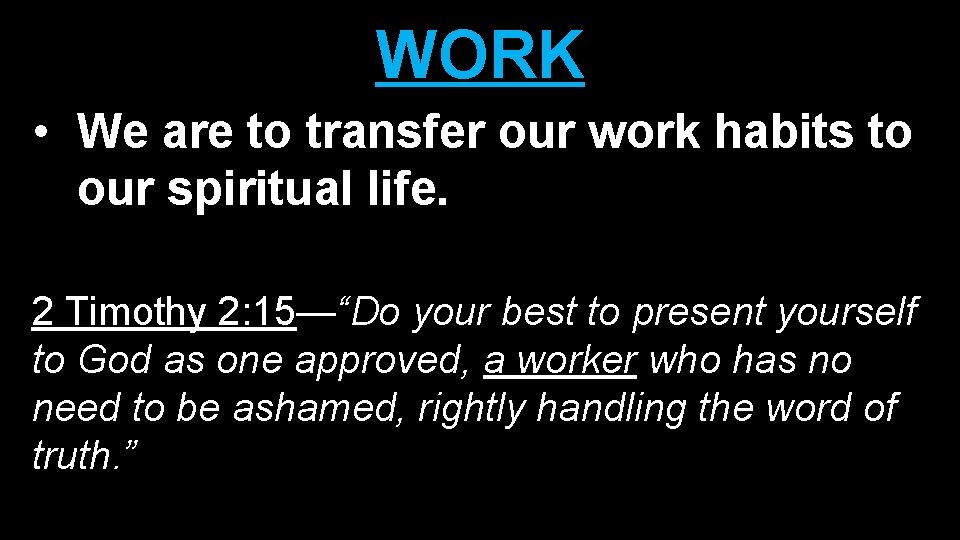 WORK

• We are to transfer our work habits to our spiritual life.

2 Timothy 2:15—“Do your best to present yourself to God as one approved, a worker who has no need to be ashamed, rightly handling the word of truth.”